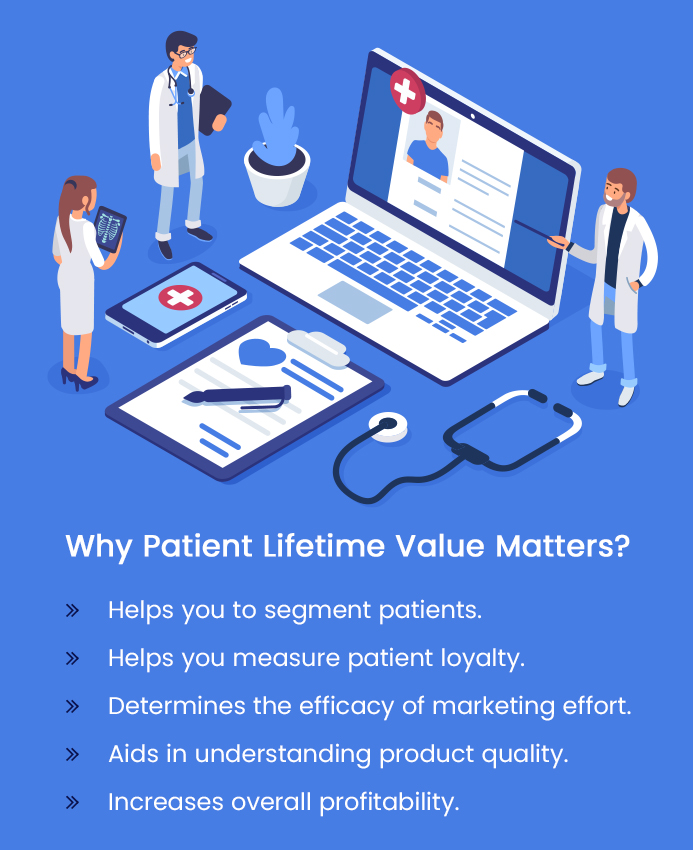 Why Patient Lifetime Value Matters?

» Helps you to segment patients.

» Helps you measure patient loyalty.

» Determines the efficacy of marketing effort.

» Aids in understanding product quality.

» Increases overall profitability.